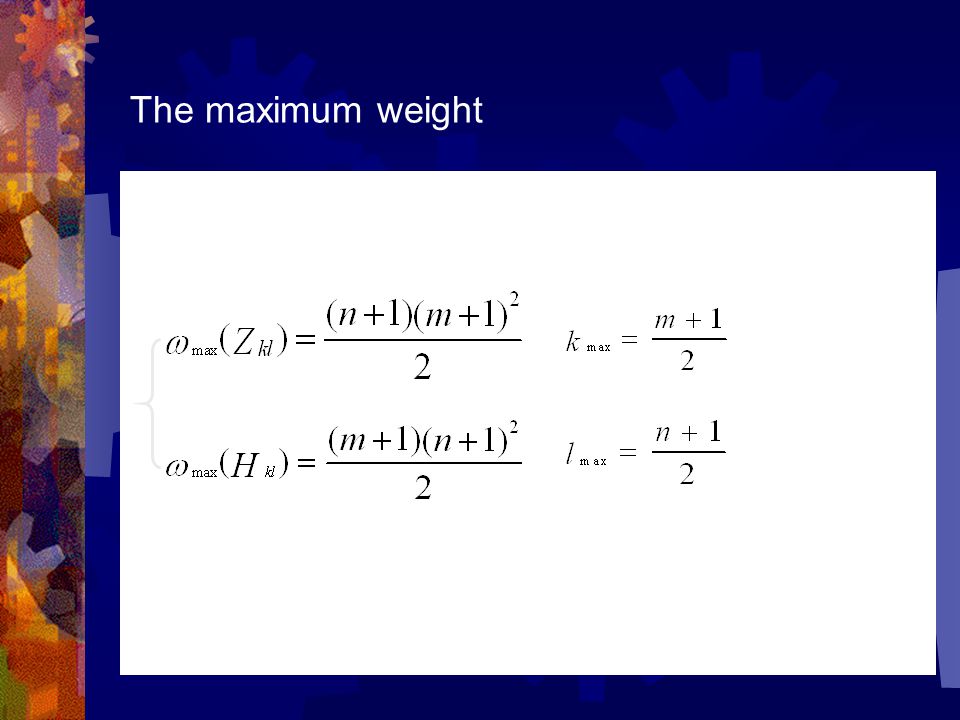 The maximum weight

$\omega_{\max}(Z_{kl}) = \frac{(n+1)(m+1)^2}{2}$ $k_{\max} = \frac{m+1}{2}$

$\omega_{\max}(H_{kl}) = \frac{(m+1)(n+1)^2}{2}$ $l_{\max} = \frac{n+1}{2}$